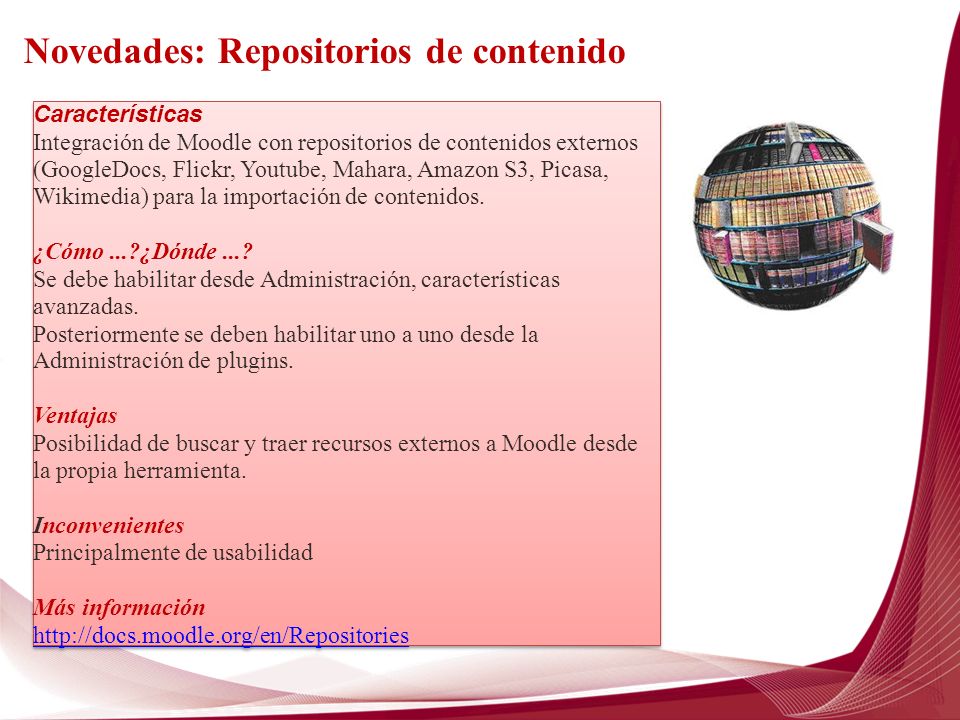 Novedades: Repositorios de contenido

Características
Integración de Moodle con repositorios de contenidos externos (GoogleDocs, Flickr, Youtube, Mahara, Amazon S3, Picasa, Wikimedia) para la importación de contenidos.

¿Cómo ...?¿Dónde ...?
Se debe habilitar desde Administración, características avanzadas.
Posteriormente se deben habilitar uno a uno desde la Administración de plugins.

Ventajas
Posibilidad de buscar y traer recursos externos a Moodle desde la propia herramienta.

Inconvenientes
Principalmente de usabilidad

Más información
http://docs.moodle.org/en/Repositories